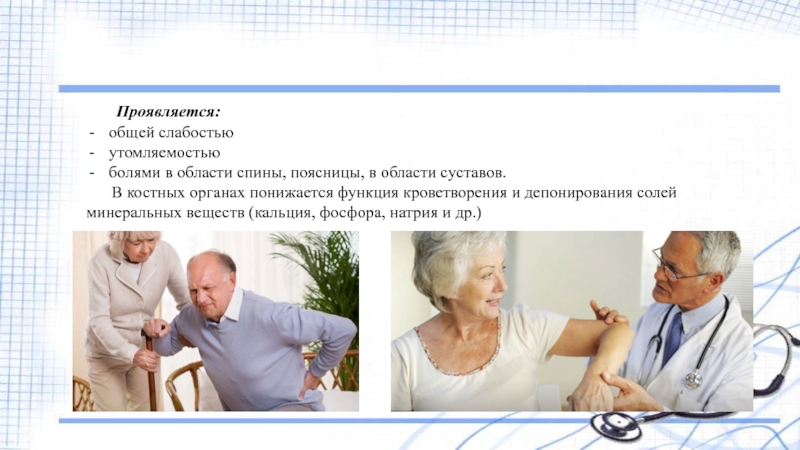 Проявляется:
- общей слабостью
- утомляемостью
- болями в области спины, поясницы, в области суставов.

В костных органах понижается функция кроветворения и депонирования солей минеральных веществ (кальция, фосфора, натрия и др.)